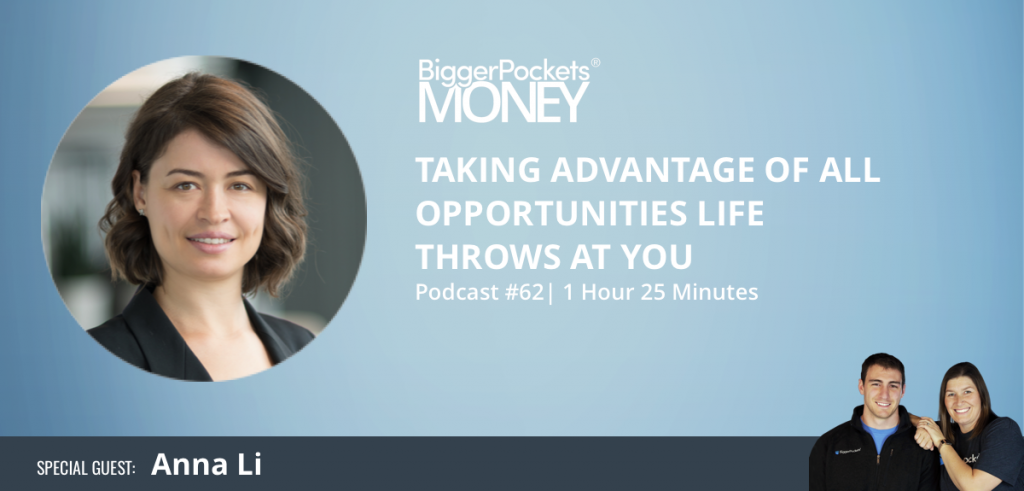 BiggerPockets®
MONEY

TAKING ADVANTAGE OF ALL OPPORTUNITIES LIFE THROWS AT YOU

Podcast #62| 1 Hour 25 Minutes

SPECIAL GUEST: Anna Li